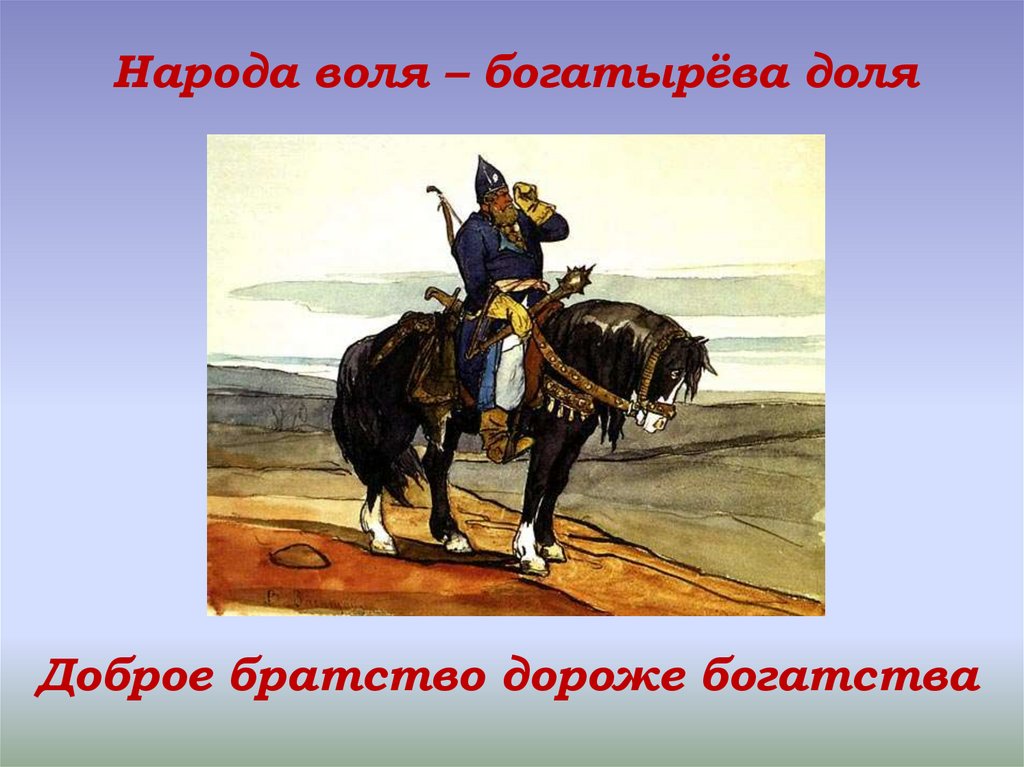 Народа воля – богатырёва доля

Доброе братство дороже богатства